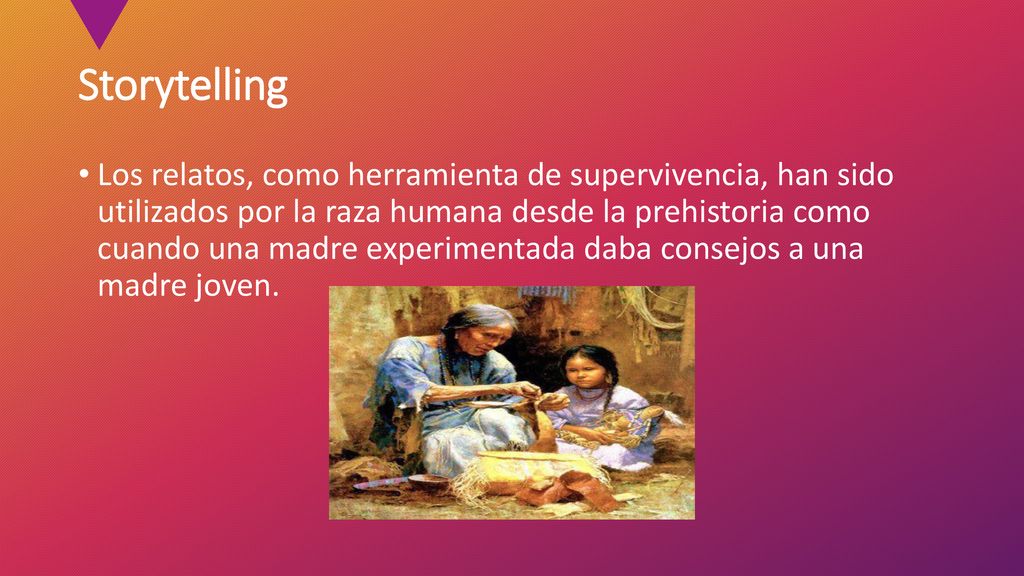 Storytelling

• Los relatos, como herramienta de supervivencia, han sido utilizados por la raza humana desde la prehistoria como cuando una madre experimentada daba consejos a una madre joven.